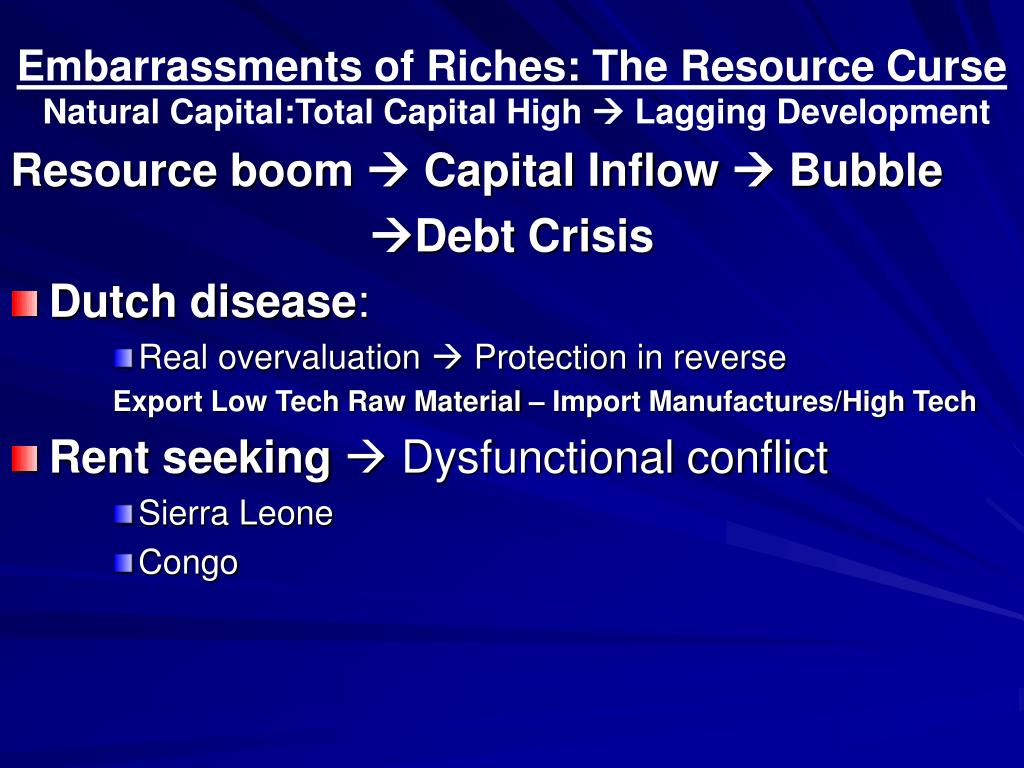 Embarrassments of Riches: The Resource Curse
Natural Capital:Total Capital High → Lagging Development

Resource boom → Capital Inflow → Bubble →Debt Crisis

Dutch disease:

Real overvaluation → Protection in reverse

Export Low Tech Raw Material – Import Manufactures/High Tech

Rent seeking → Dysfunctional conflict

Sierra Leone

Congo